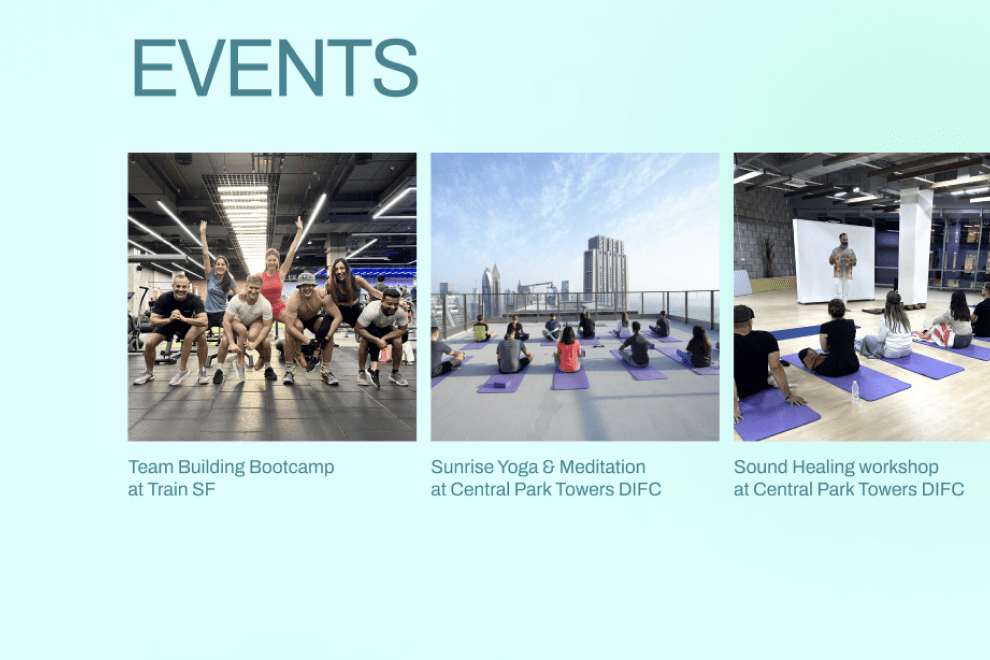 EVENTS

Team Building Bootcamp at Train SF

Sunrise Yoga & Meditation at Central Park Towers DIFC

Sound Healing workshop at Central Park Towers DIFC